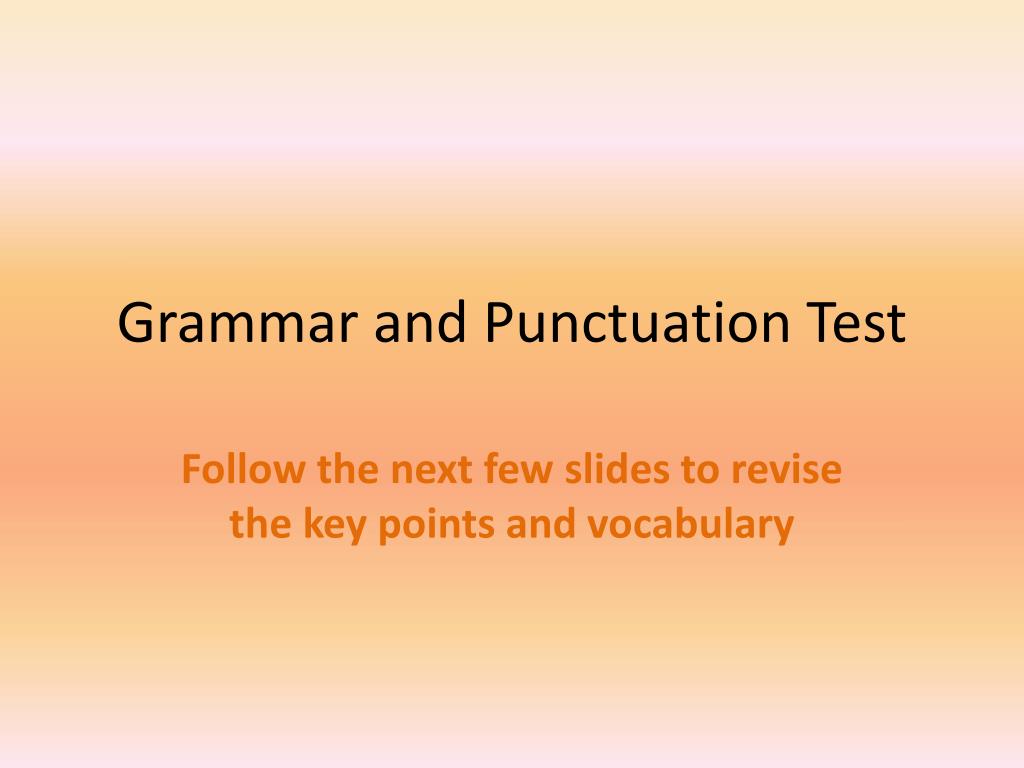 Grammar and Punctuation Test

Follow the next few slides to revise the key points and vocabulary